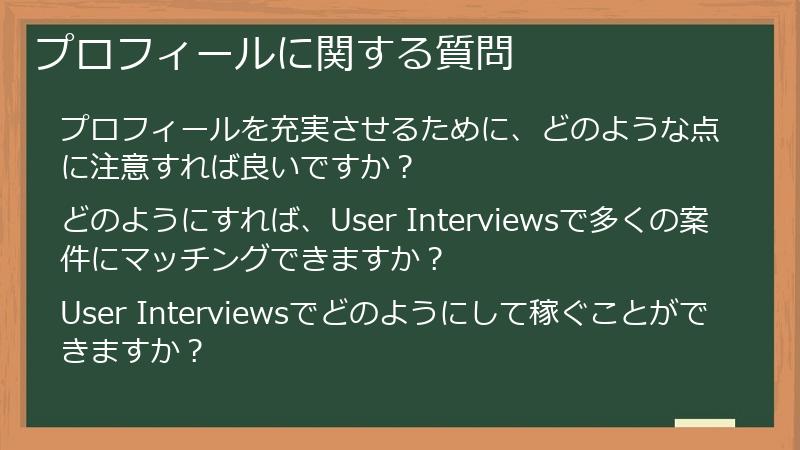 プロフィールに関する質問

プロフィールを充実させるために、どのような点に注意すれば良いですか？

どのようにすれば、User Interviewsで多くの案件にマッチングできますか？

User Interviewsでどのようにして稼ぐことができますか？